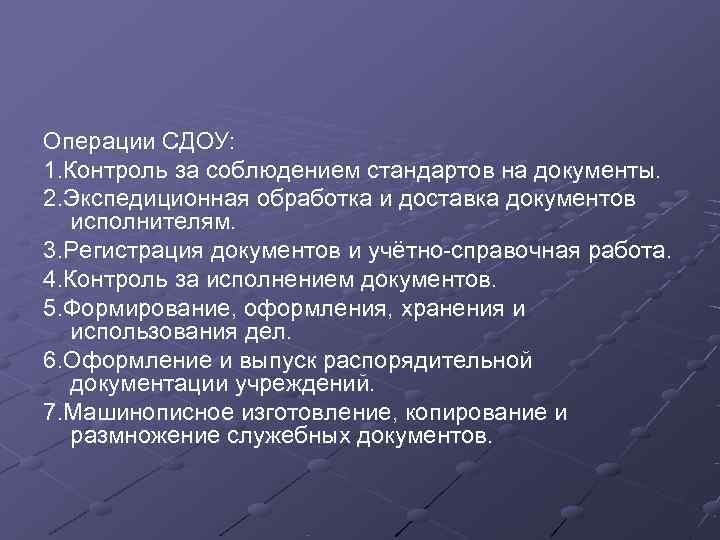 Операции СДОУ:

1.Контроль за соблюдением стандартов на документы.

2.Экспедиционная обработка и доставка документов исполнителям.

3.Регистрация документов и учётно-справочная работа.

4.Контроль за исполнением документов.

5.Формирование, оформления, хранения и использования дел.

6.Оформление и выпуск распорядительной документации учреждений.

7.Машинописное изготовление, копирование и размножение служебных документов.